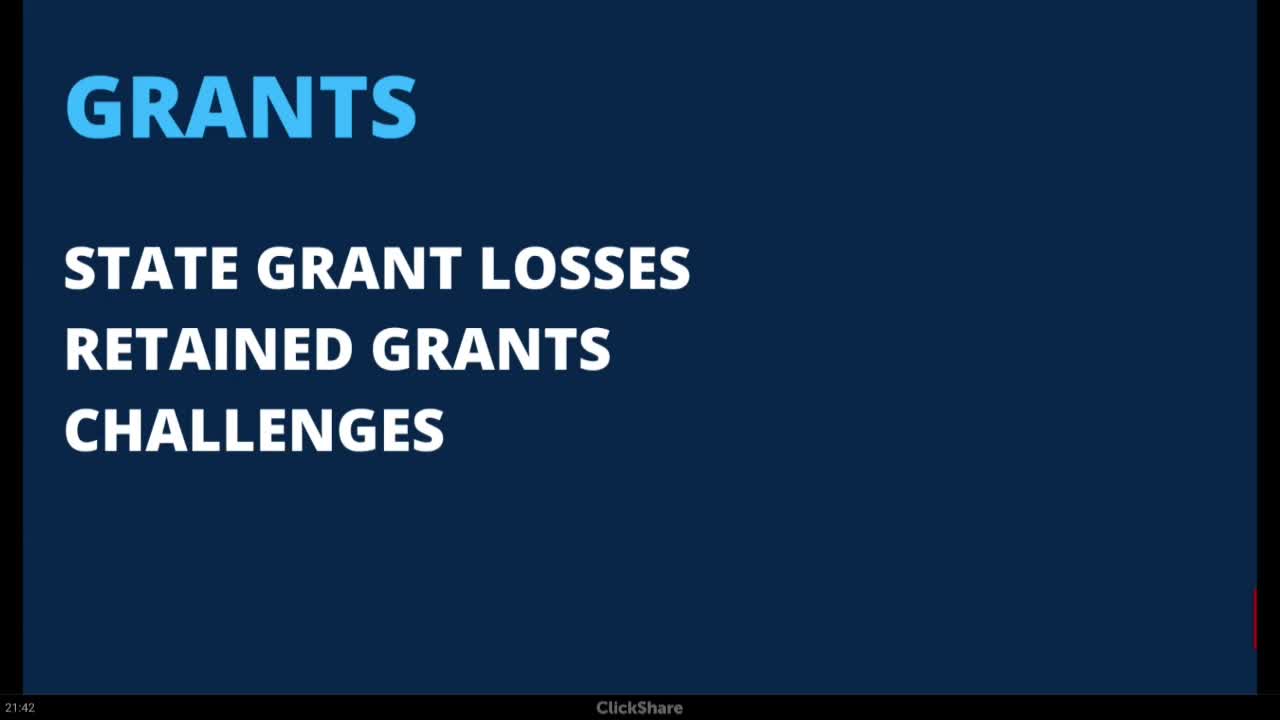 GRANTS

STATE GRANT LOSSES
RETAINED GRANTS
CHALLENGES

21:42
ClickShare